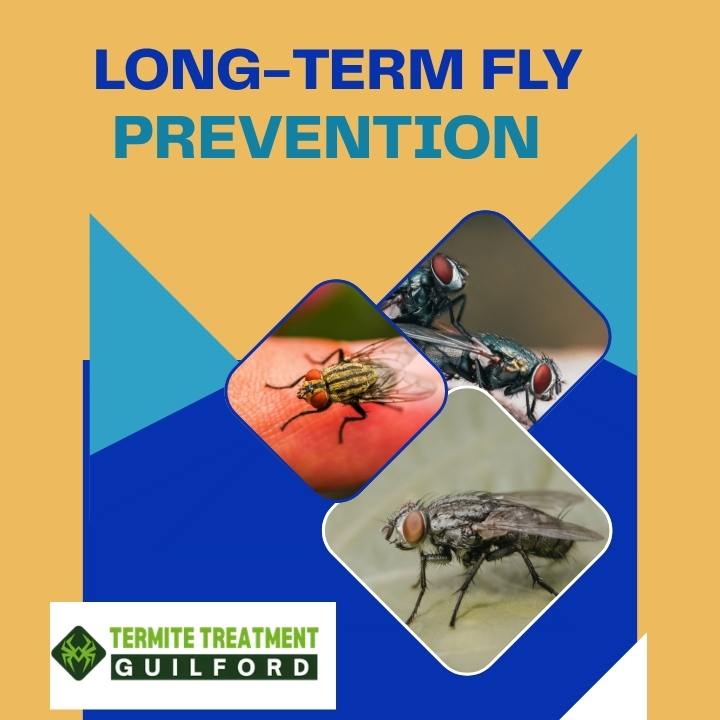 LONG-TERM FLY
PREVENTION

TERMITE TREATMENT
GUILFORD